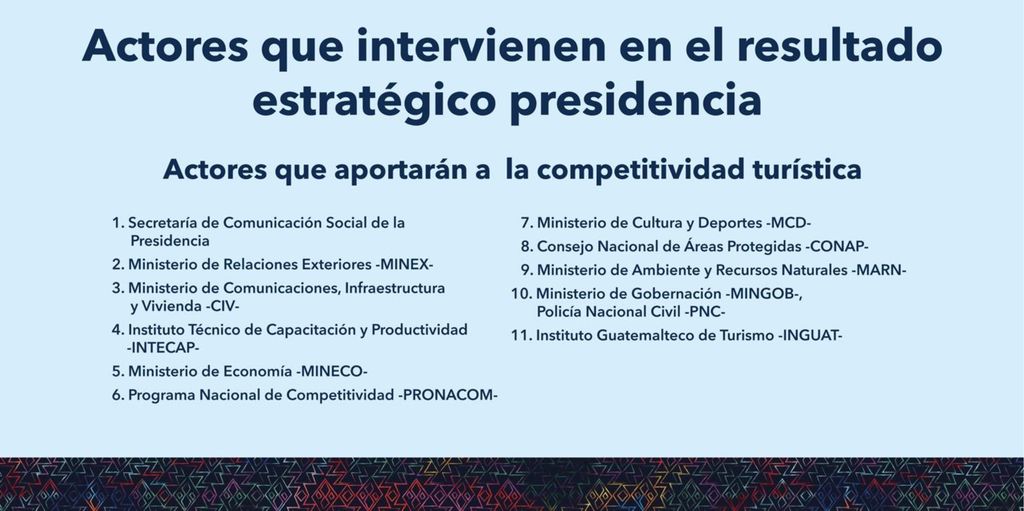 Actores que intervienen en el resultado estratégico presidencia

Actores que aportarán a la competitividad turística

1. Secretaría de Comunicación Social de la Presidencia
2. Ministerio de Relaciones Exteriores -MINEX-
3. Ministerio de Comunicaciones, Infraestructura y Vivienda -CIV-
4. Instituto Técnico de Capacitación y Productividad -INTECAP-
5. Ministerio de Economía -MINECO-
6. Programa Nacional de Competitividad -PRONACOM-

7. Ministerio de Cultura y Deportes -MCD-
8. Consejo Nacional de Áreas Protegidas -CONAP-
9. Ministerio de Ambiente y Recursos Naturales -MARN-
10. Ministerio de Gobernación -MINGOB-, Policía Nacional Civil -PNC-
11. Instituto Guatemalteco de Turismo -INGUAT-